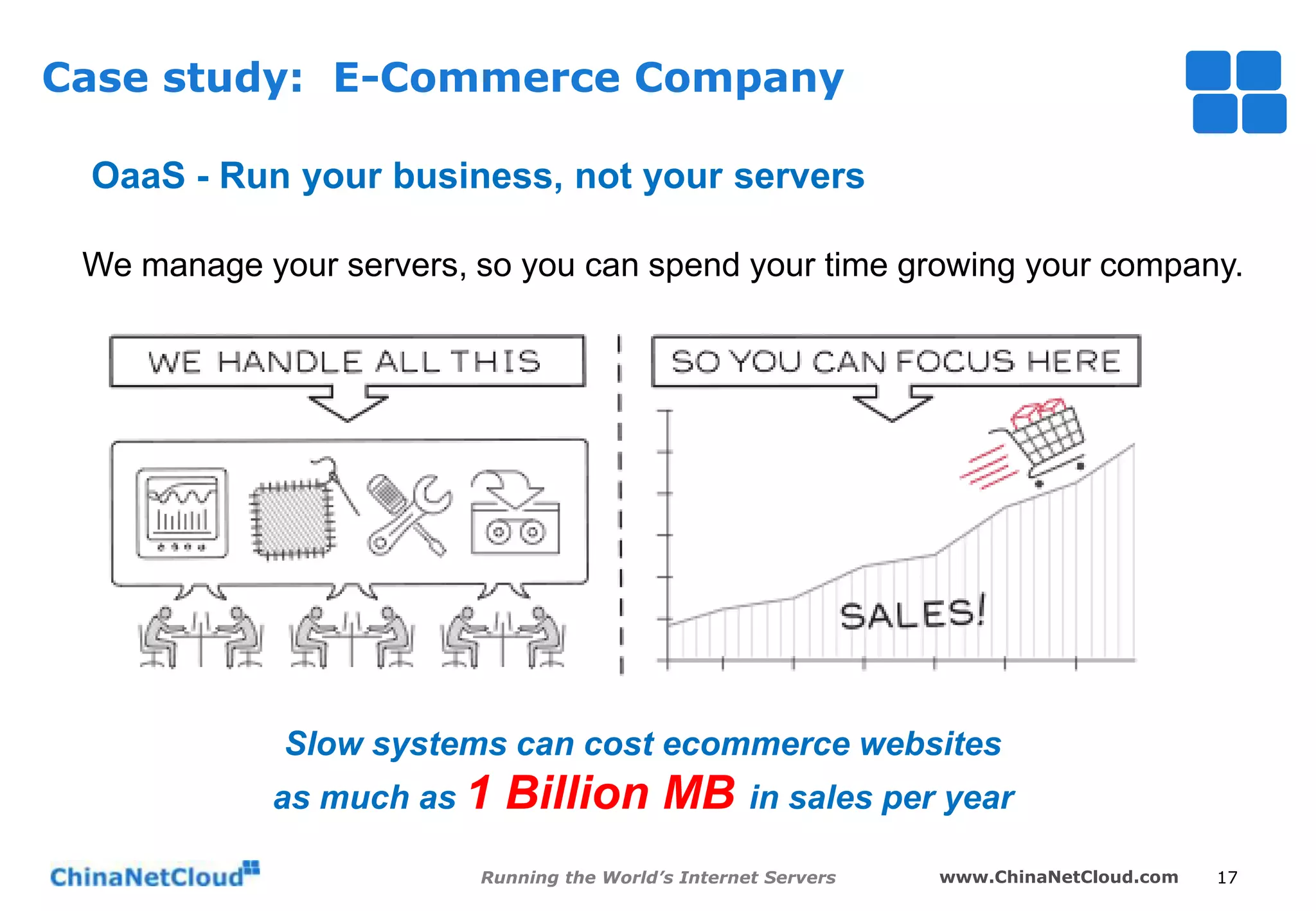 Case study: E-Commerce Company

OaaS - Run your business, not your servers

We manage your servers, so you can spend your time growing your company.

WE HANDLE ALL THIS

SO YOU CAN FOCUS HERE

SALES!

Slow systems can cost ecommerce websites as much as 1 Billion MB in sales per year

ChinaNetCloud

Running the World's Internet Servers

www.ChinaNetCloud.com

17